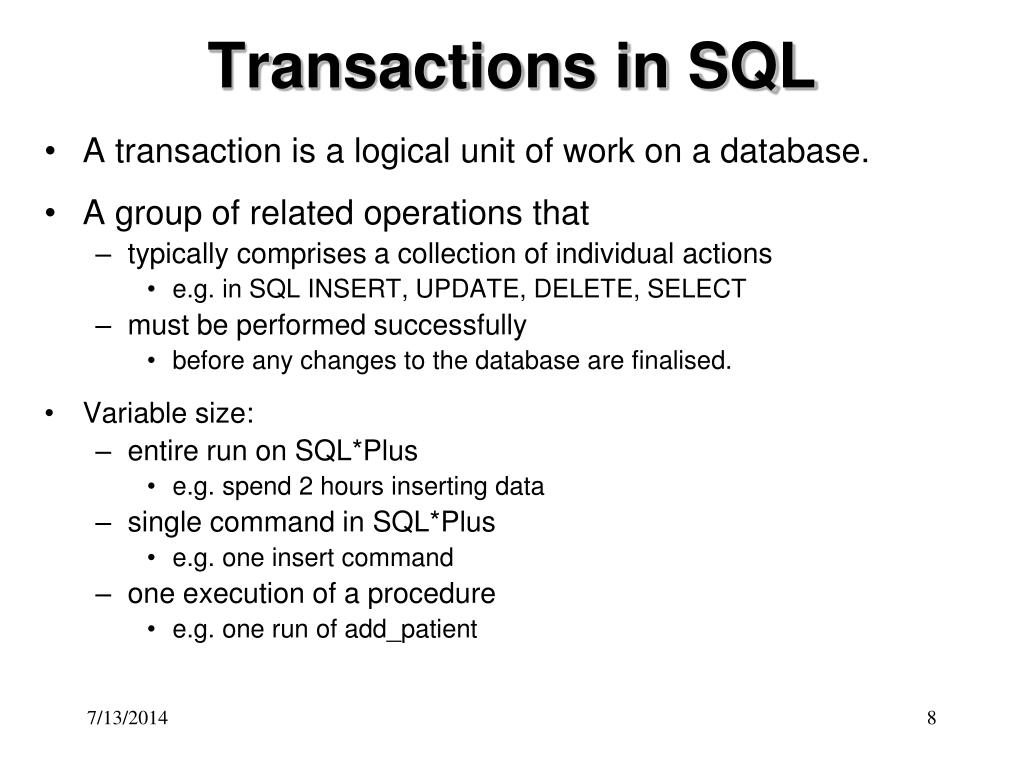 Transactions in SQL

• A transaction is a logical unit of work on a database.

• A group of related operations that
– typically comprises a collection of individual actions
• e.g. in SQL INSERT, UPDATE, DELETE, SELECT
– must be performed successfully
• before any changes to the database are finalised.

• Variable size:
– entire run on SQL*Plus
• e.g. spend 2 hours inserting data
– single command in SQL*Plus
• e.g. one insert command
– one execution of a procedure
• e.g. one run of add_patient

7/13/2014

8